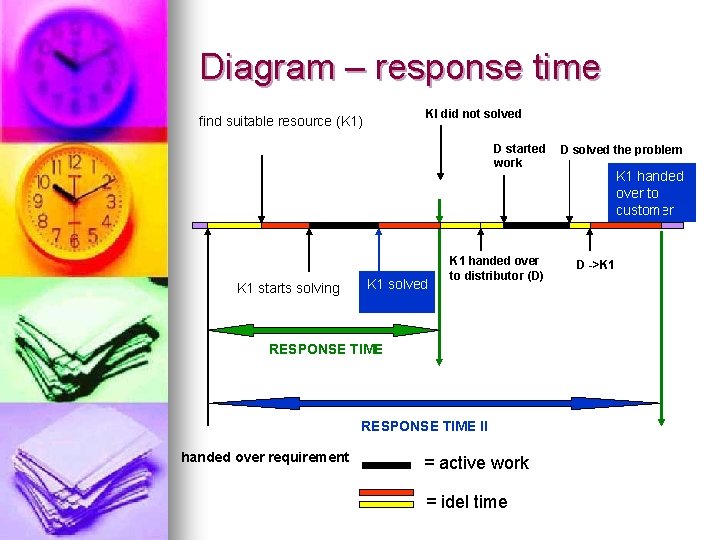 Diagram – response time

find suitable resource (K1)

KI did not solved

D started work

D solved the problem

K1 handed over to customer

K1 starts solving

K1 solved

K1 handed over to distributor (D)

D ->K1

RESPONSE TIME

RESPONSE TIME II

handed over requirement

= active work

= idel time